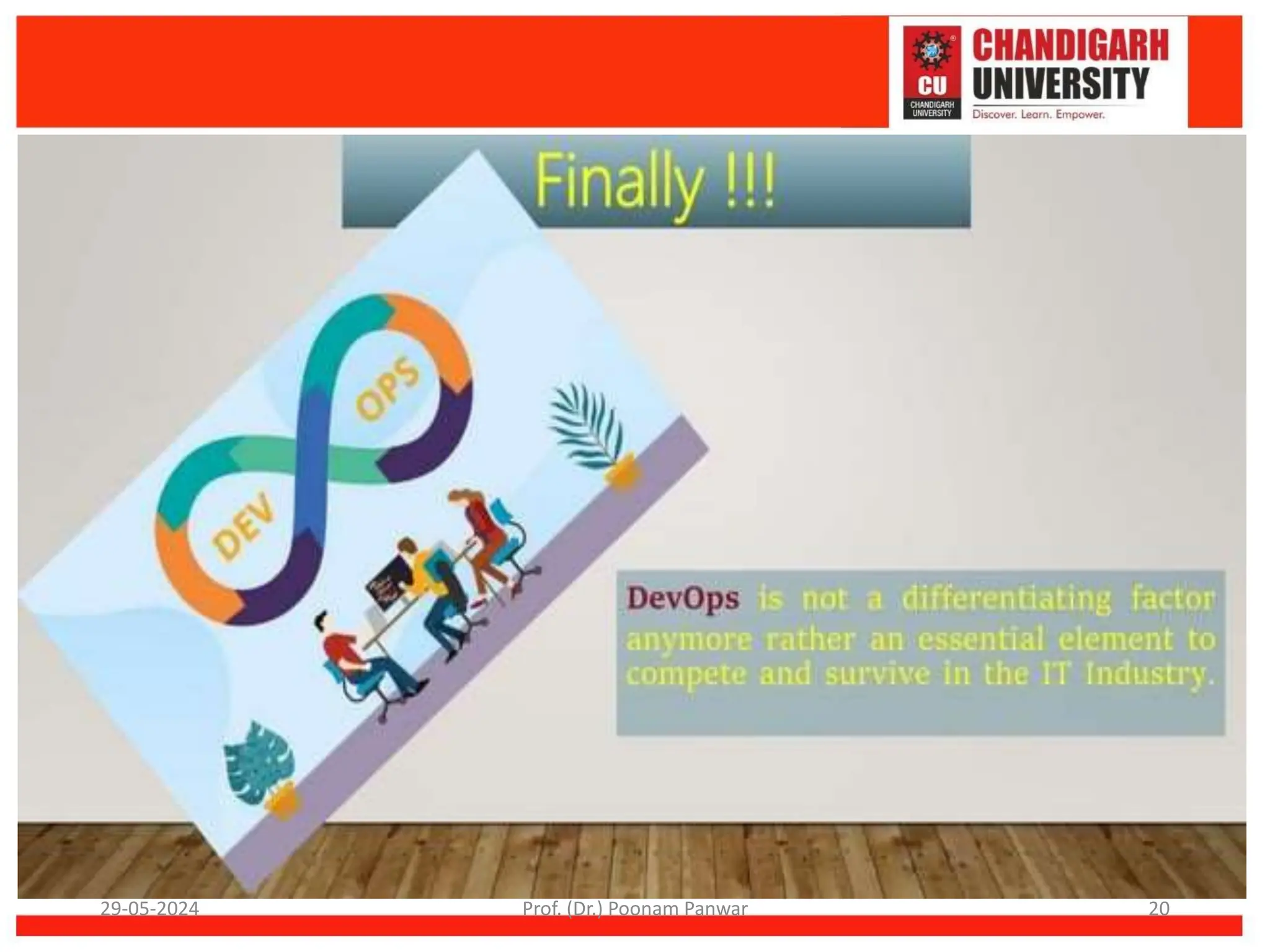 CU
CHANDIGARH UNIVERSITY
CHANDIGARH
UNIVERSITY
Discover. Learn. Empower.

Finally !!!

DEV
OPS

DevOps is not a differentiating factor anymore rather an essential element to compete and survive in the IT Industry.

29-05-2024
Prof. (Dr.) Poonam Panwar
20